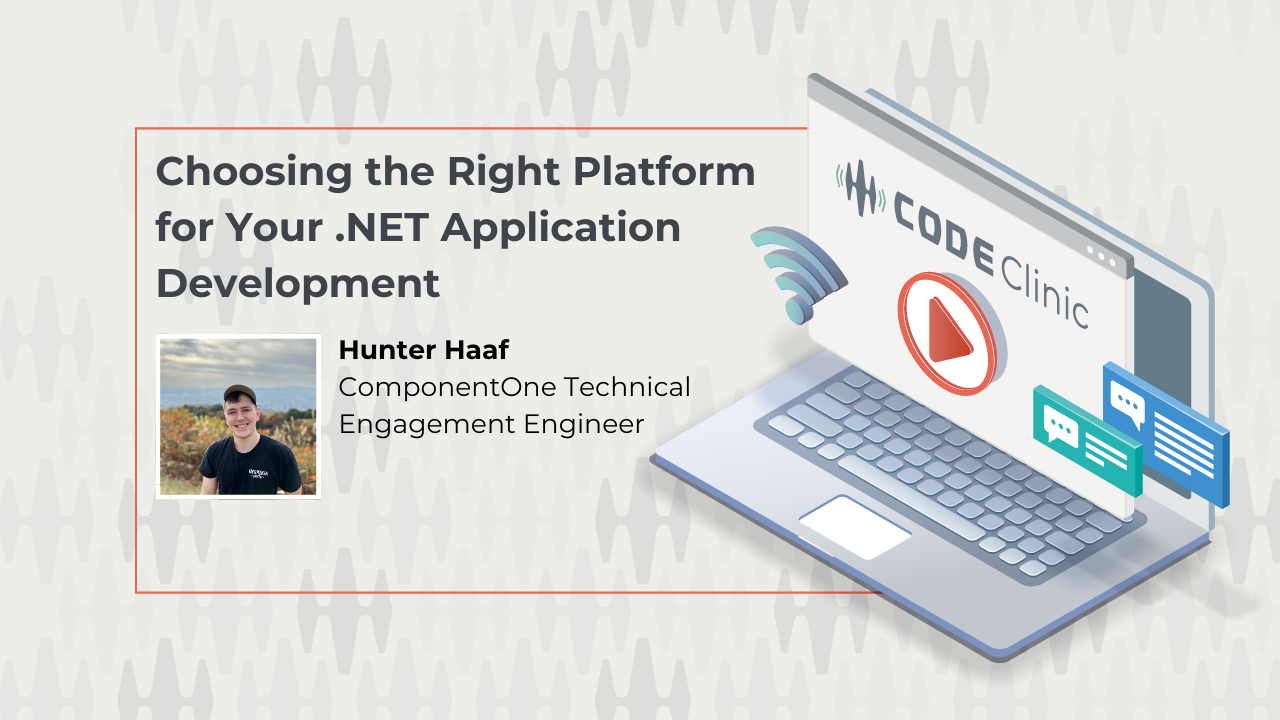 Choosing the Right Platform for Your .NET Application Development

Hunter Haaf
ComponentOne Technical Engagement Engineer

CODE Clinic